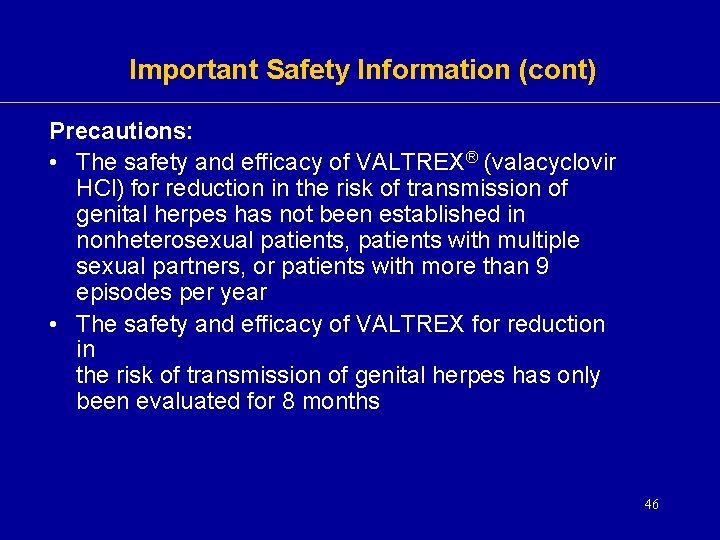 Important Safety Information (cont)

Precautions:

• The safety and efficacy of VALTREX® (valacyclovir HCl) for reduction in the risk of transmission of genital herpes has not been established in nonheterosexual patients, patients with multiple sexual partners, or patients with more than 9 episodes per year
• The safety and efficacy of VALTREX for reduction in the risk of transmission of genital herpes has only been evaluated for 8 months

46